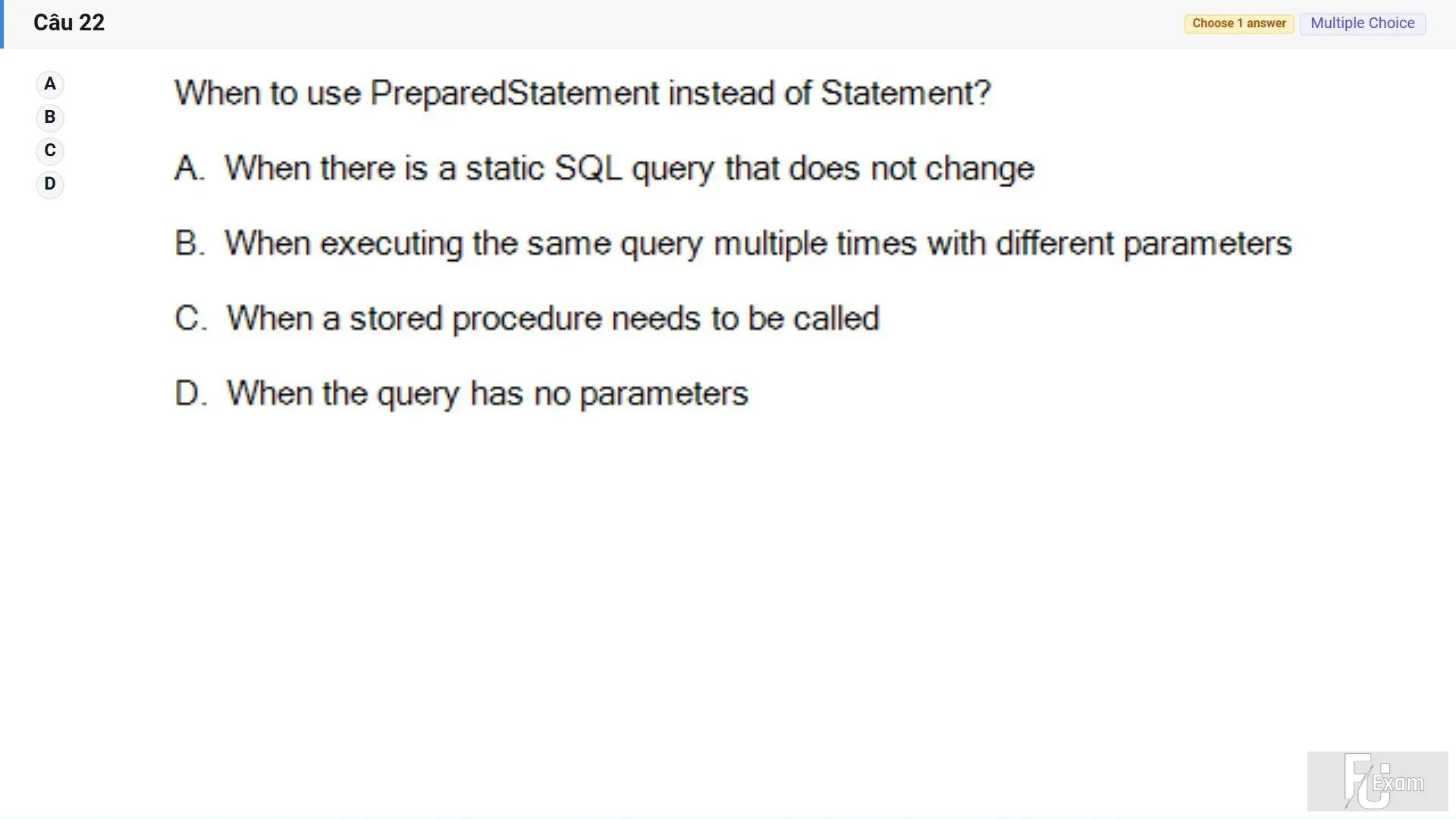 Câu 22

Choose 1 answer Multiple Choice

A
B
C
D

When to use PreparedStatement instead of Statement?

A. When there is a static SQL query that does not change

B. When executing the same query multiple times with different parameters

C. When a stored procedure needs to be called

D. When the query has no parameters

FU Exam